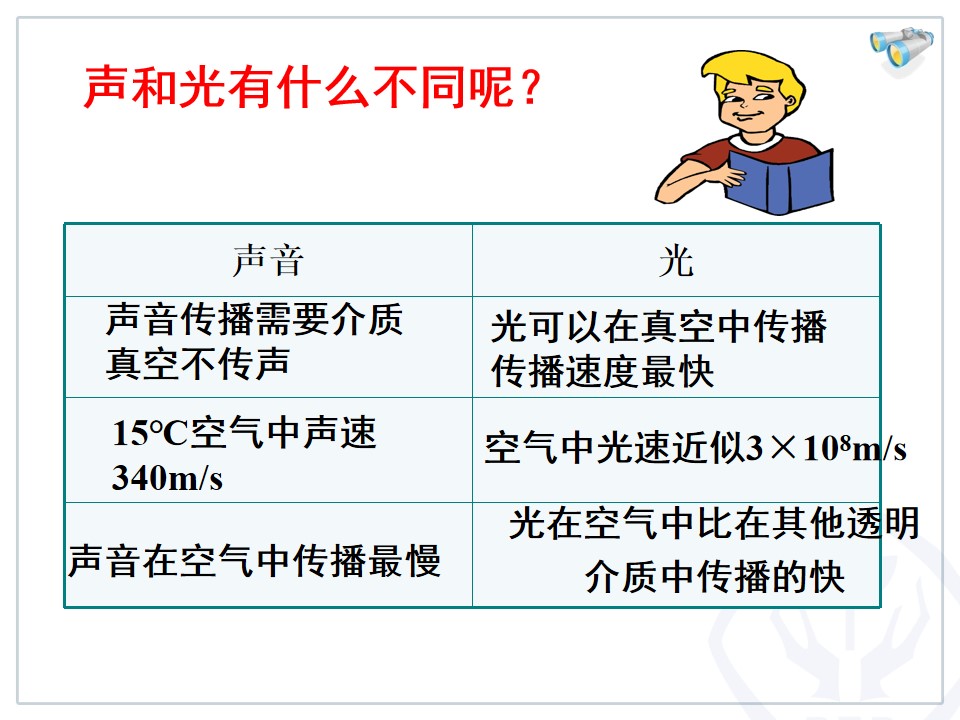 声和光有什么不同呢？

| 声音 | 光 |
|---|---|
| 声音传播需要介质 真空不传声 | 光可以在真空中传播 传播速度最快 |
| 15℃空气中声速 340m/s | 空气中光速近似$3\times10^8$m/s |
| 声音在空气中传播最慢 | 光在空气中比在其他透明介质中传播的快 |